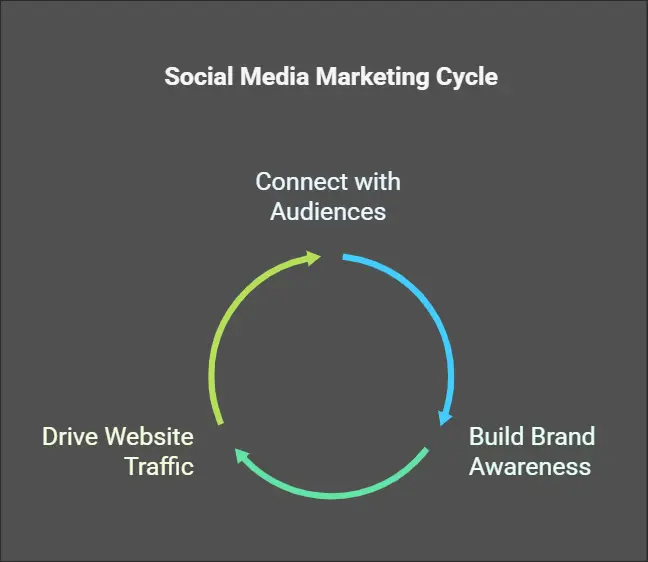 Social Media Marketing Cycle

Connect with Audiences

Build Brand Awareness

Drive Website Traffic